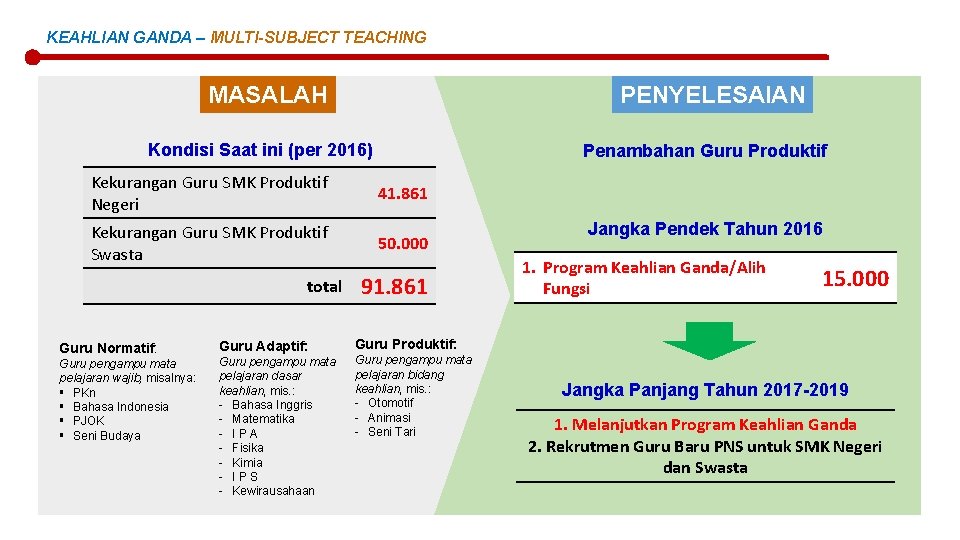 KEAHLIAN GANDA – MULTI-SUBJECT TEACHING

MASALAH

Kondisi Saat ini (per 2016)

| | |
|---|---|
| Kekurangan Guru SMK Produktif Negeri | 41.861 |
| Kekurangan Guru SMK Produktif Swasta | 50.000 |
| total | 91.861 |

Guru Normatif:
Guru pengampu mata pelajaran wajib, misalnya:
▪ PKn
▪ Bahasa Indonesia
▪ PJOK
▪ Seni Budaya

Guru Adaptif:
Guru pengampu mata pelajaran dasar keahlian, mis.:
- Bahasa Inggris
- Matematika
- I P A
- Fisika
- Kimia
- I P S
- Kewirausahaan

Guru Produktif:
Guru pengampu mata pelajaran bidang keahlian, mis.:
- Otomotif
- Animasi
- Seni Tari

PENYELESAIAN

Penambahan Guru Produktif

Jangka Pendek Tahun 2016

| | |
|---|---|
| 1. Program Keahlian Ganda/Alih Fungsi | 15.000 |

Jangka Panjang Tahun 2017-2019

1. Melanjutkan Program Keahlian Ganda
2. Rekrutmen Guru Baru PNS untuk SMK Negeri dan Swasta